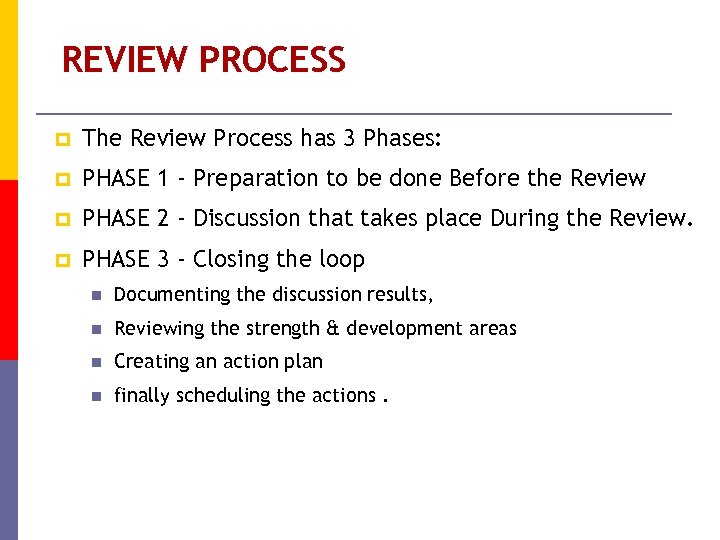 REVIEW PROCESS

The Review Process has 3 Phases:

PHASE 1 - Preparation to be done Before the Review

PHASE 2 - Discussion that takes place During the Review.

PHASE 3 - Closing the loop

Documenting the discussion results,

Reviewing the strength & development areas

Creating an action plan

finally scheduling the actions .